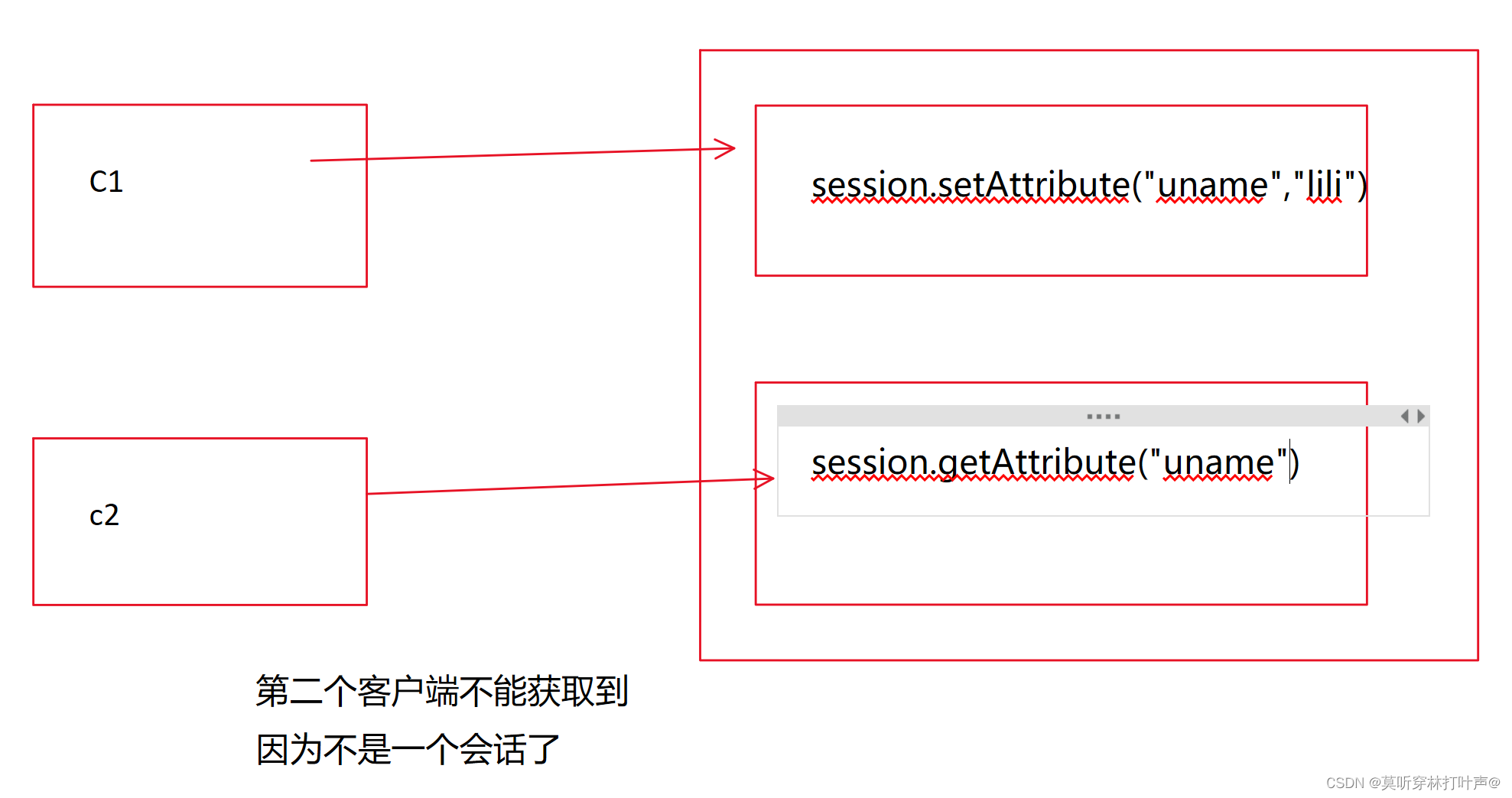 C1

session.setAttribute("uname","lili")

c2

session.getAttribute("uname")

第二个客户端不能获取到

因为不是一个会话了

CSDN @莫听穿林打叶声@